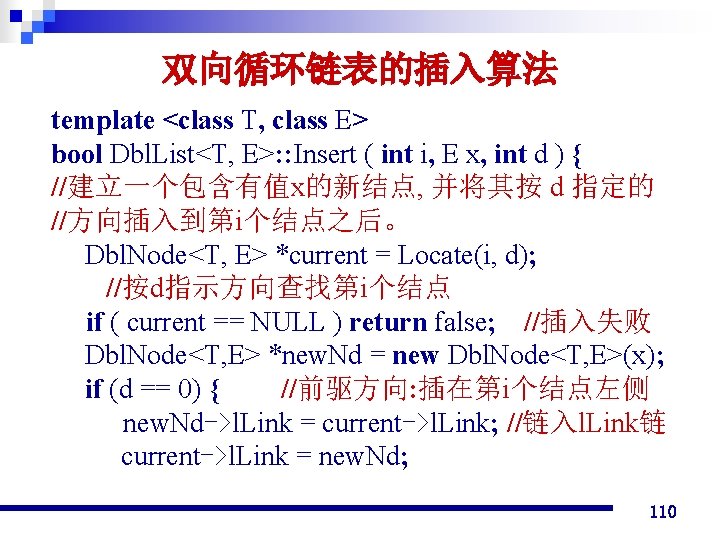 双向循环链表的插入算法

template <class T, class E>
bool DblList<T, E>::Insert ( int i, E x, int d ) {
//建立一个包含有值x的新结点, 并将其按 d 指定的
//方向插入到第i个结点之后。
DblNode<T, E> *current = Locate(i, d);
//按d指示方向查找第i个结点
if ( current == NULL ) return false; //插入失败
DblNode<T,E> *newNd = new DblNode<T,E>(x);
if (d == 0) { //前驱方向:插在第i个结点左侧
newNd->lLink = current->lLink; //链入lLink链
current->lLink = newNd;

110